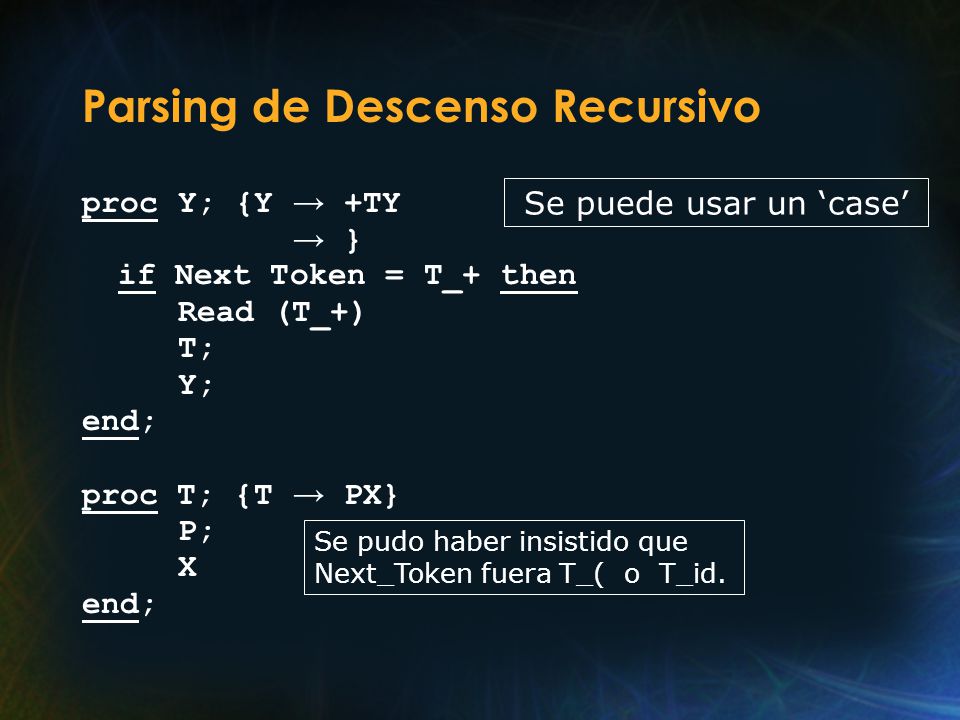 Parsing de Descenso Recursivo

proc Y; {Y → +TY
→ }
if Next Token = T_+ then
Read (T_+)
T;
Y;
end;

Se puede usar un ‘case’

proc T; {T → PX}
P;
X
end;

Se pudo haber insistido que Next_Token fuera T_( o T_id.